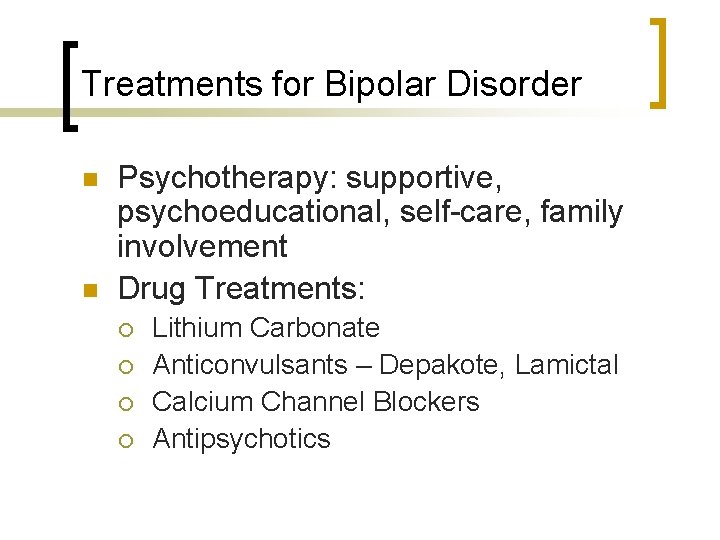 Treatments for Bipolar Disorder

- Psychotherapy: supportive, psychoeducational, self-care, family involvement
- Drug Treatments:
  - Lithium Carbonate
  - Anticonvulsants – Depakote, Lamictal
  - Calcium Channel Blockers
  - Antipsychotics